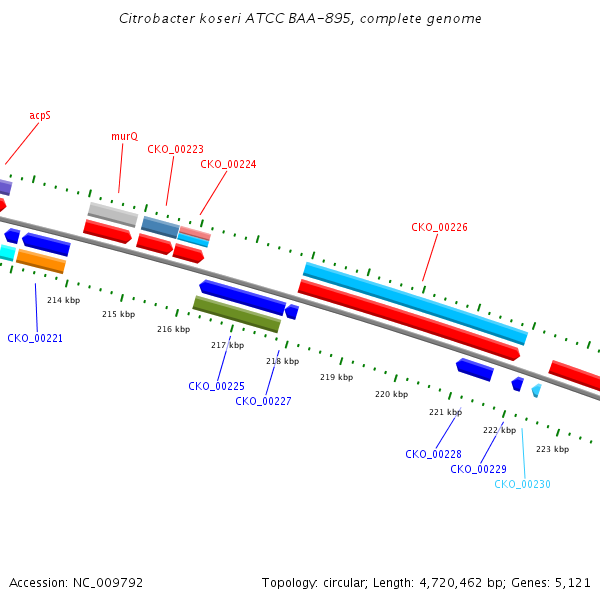 Citrobacter koseri ATCC BAA-895, complete genome

acpS

murQ

CKO_00223

CKO_00224

CKO_00226

214 kbp

215 kbp

216 kbp

217 kbp

218 kbp

219 kbp

220 kbp

221 kbp

222 kbp

223 kbp

CKO_00221

CKO_00225

CKO_00227

CKO_00228

CKO_00229

CKO_00230

Accession: NC_009792

Topology: circular; Length: 4,720,462 bp; Genes: 5,121